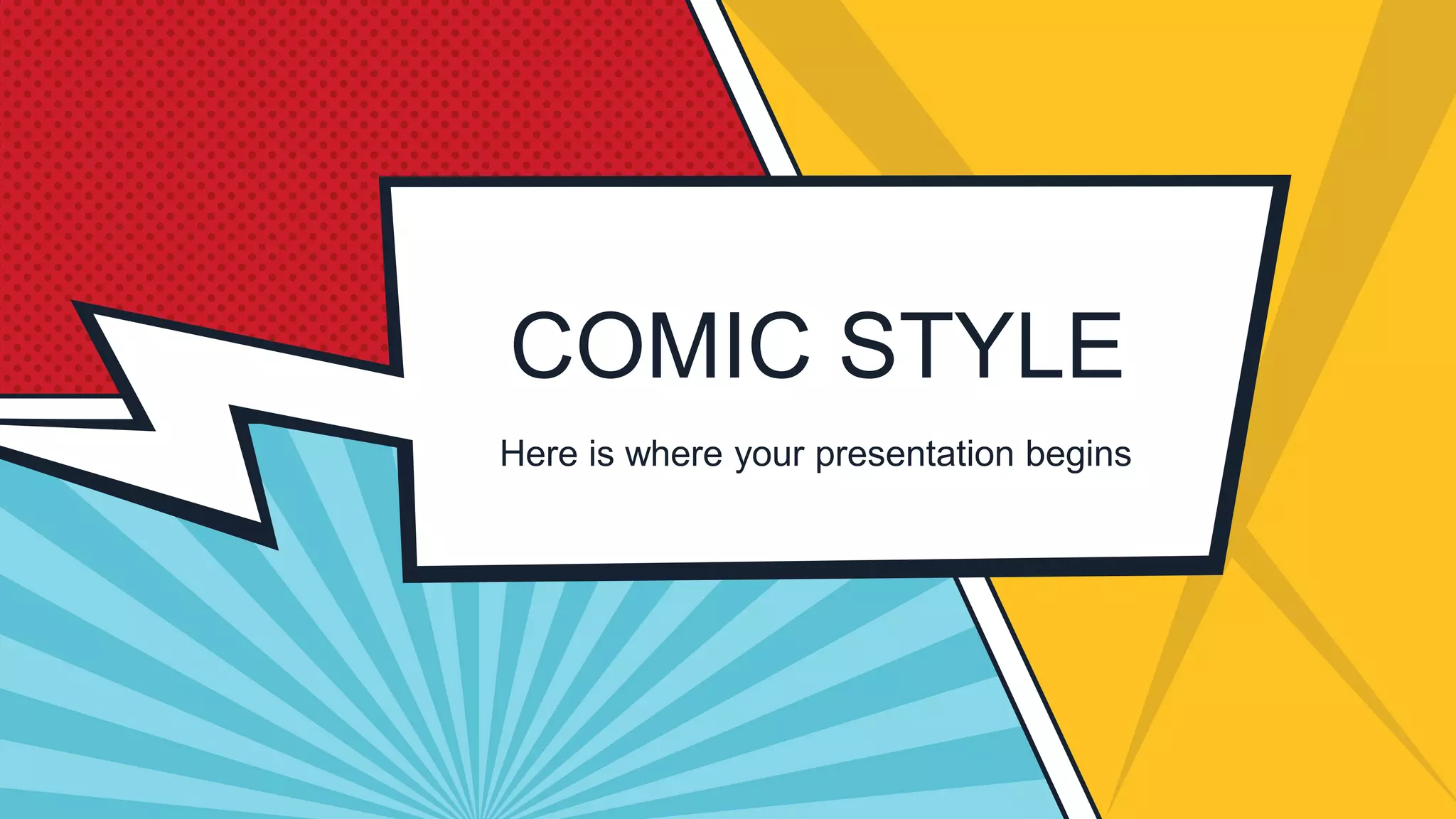 COMIC STYLE

Here is where your presentation begins